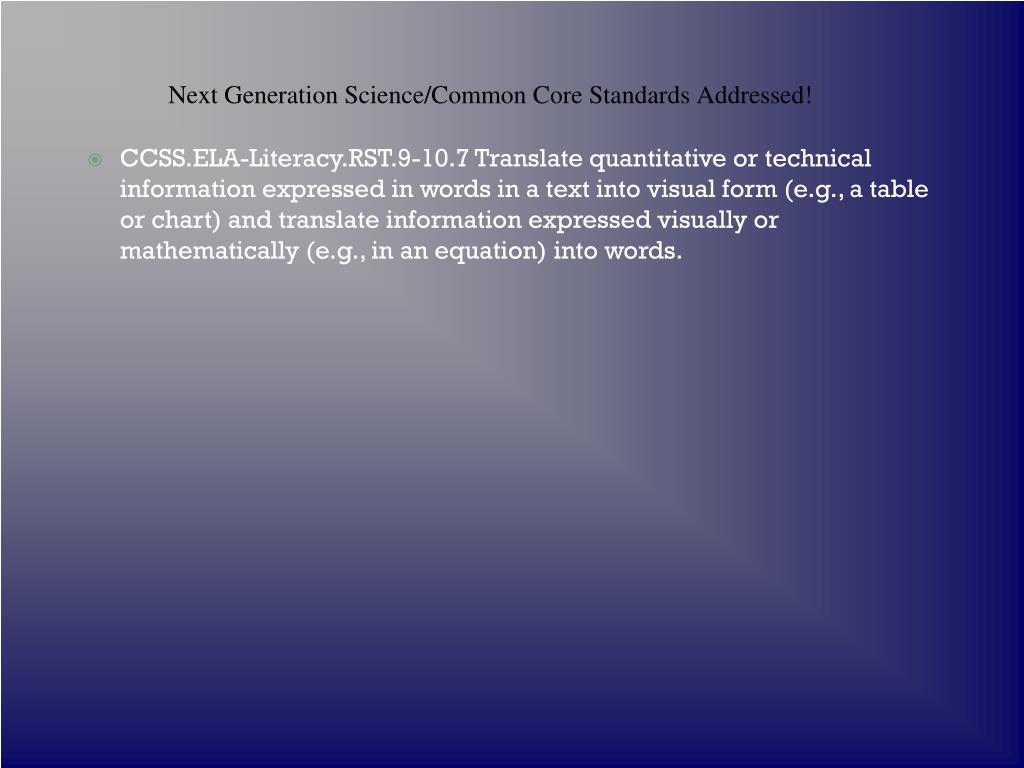 Next Generation Science/Common Core Standards Addressed!

CCSS.ELA-Literacy.RST.9-10.7 Translate quantitative or technical information expressed in words in a text into visual form (e.g., a table or chart) and translate information expressed visually or mathematically (e.g., in an equation) into words.